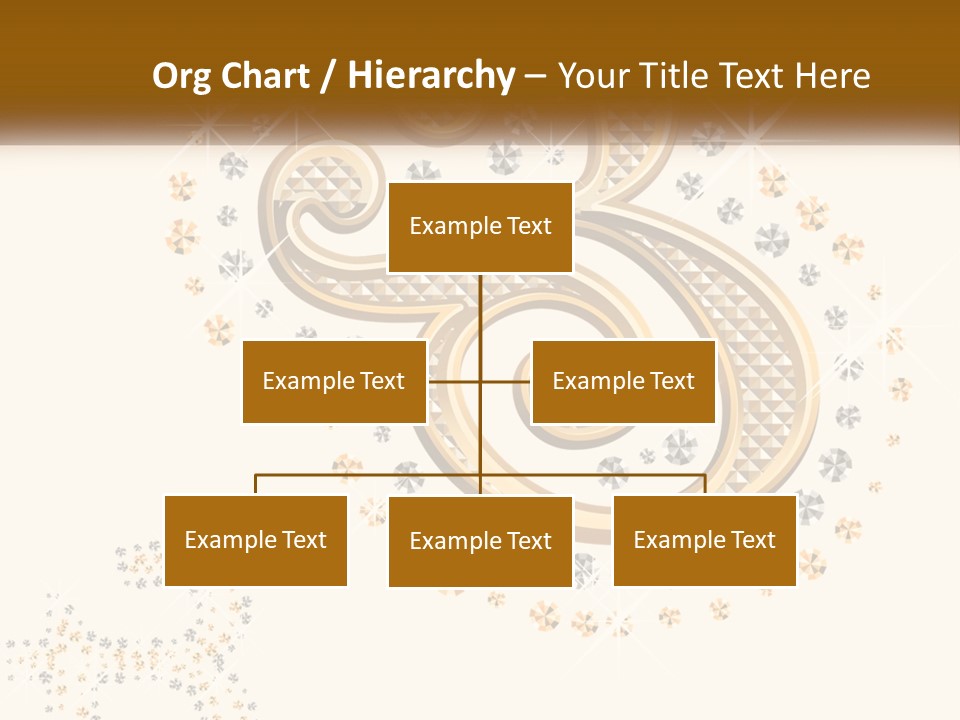 Org Chart / Hierarchy – Your Title Text Here

Example Text

Example Text

Example Text

Example Text

Example Text

Example Text